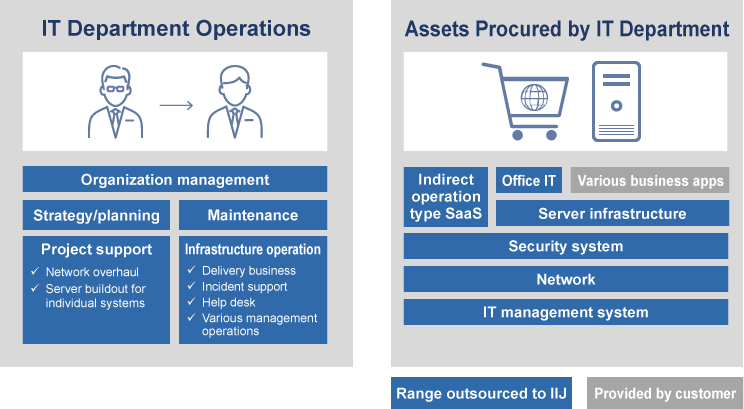 IT Department Operations

Organization management

Strategy/planning

Maintenance

Project support
✓ Network overhaul
✓ Server buildout for individual systems

Infrastructure operation
✓ Delivery business
✓ Incident support
✓ Help desk
✓ Various management operations

Assets Procured by IT Department

Indirect operation type SaaS

Office IT

Various business apps

Server infrastructure

Security system

Network

IT management system

Range outsourced to IIJ

Provided by customer